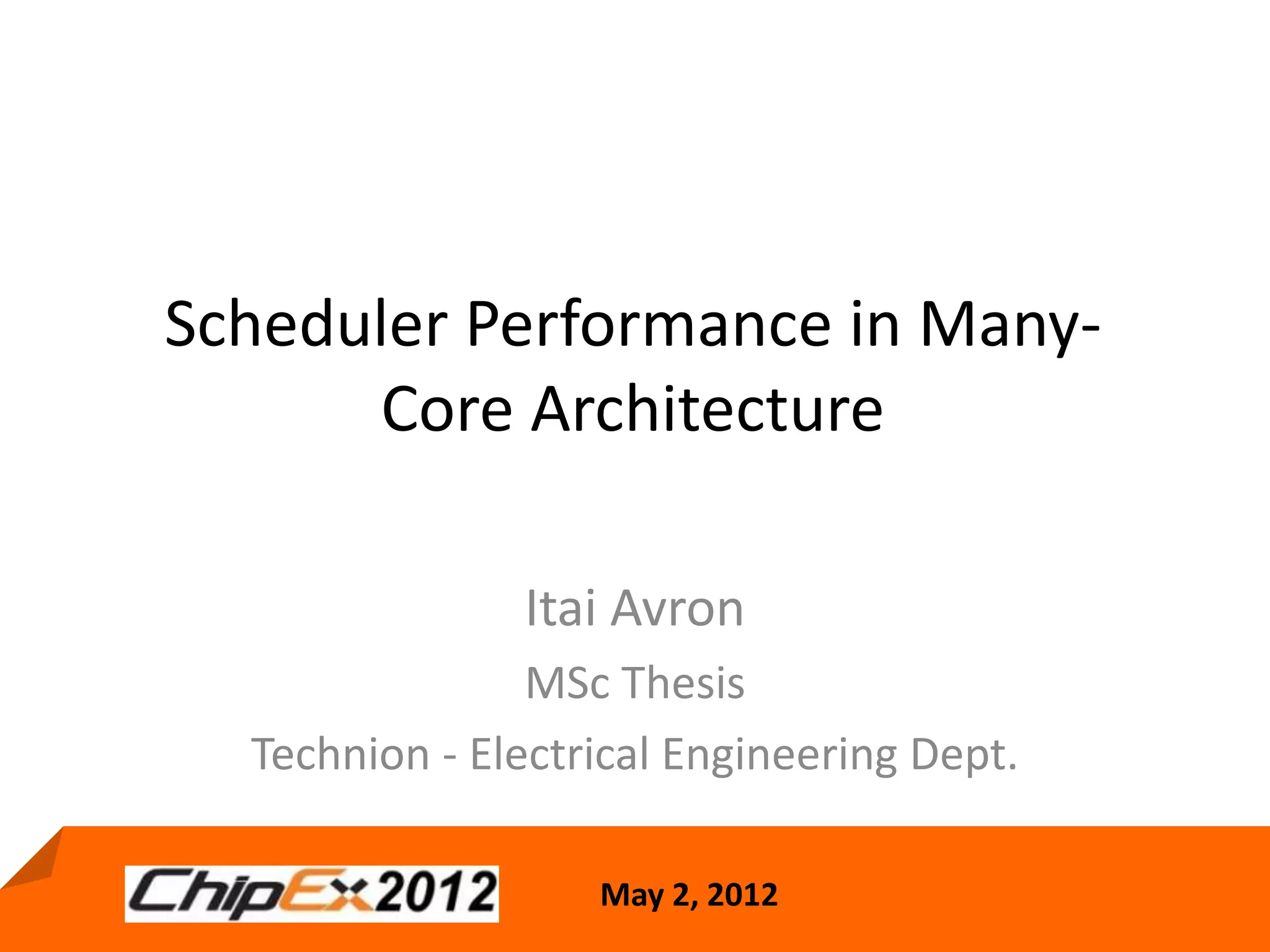 Scheduler Performance in Many-Core Architecture

Itai Avron

MSc Thesis

Technion - Electrical Engineering Dept.

ChipEx2012

May 2, 2012